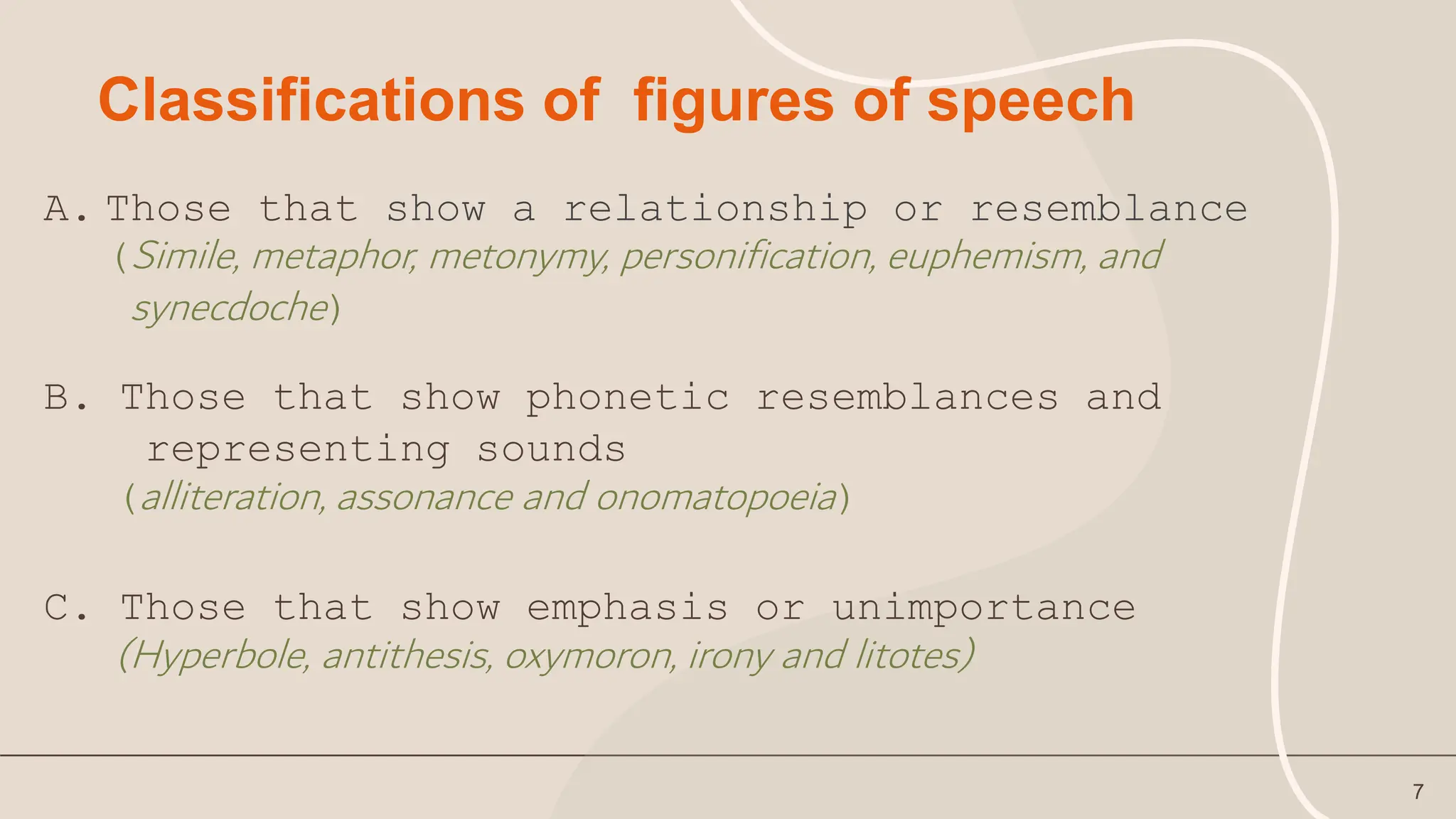 Classifications of figures of speech

A. Those that show a relationship or resemblance
(Simile, metaphor, metonymy, personification, euphemism, and synecdoche)

B. Those that show phonetic resemblances and representing sounds
(alliteration, assonance and onomatopoeia)

C. Those that show emphasis or unimportance
(Hyperbole, antithesis, oxymoron, irony and litotes)

7